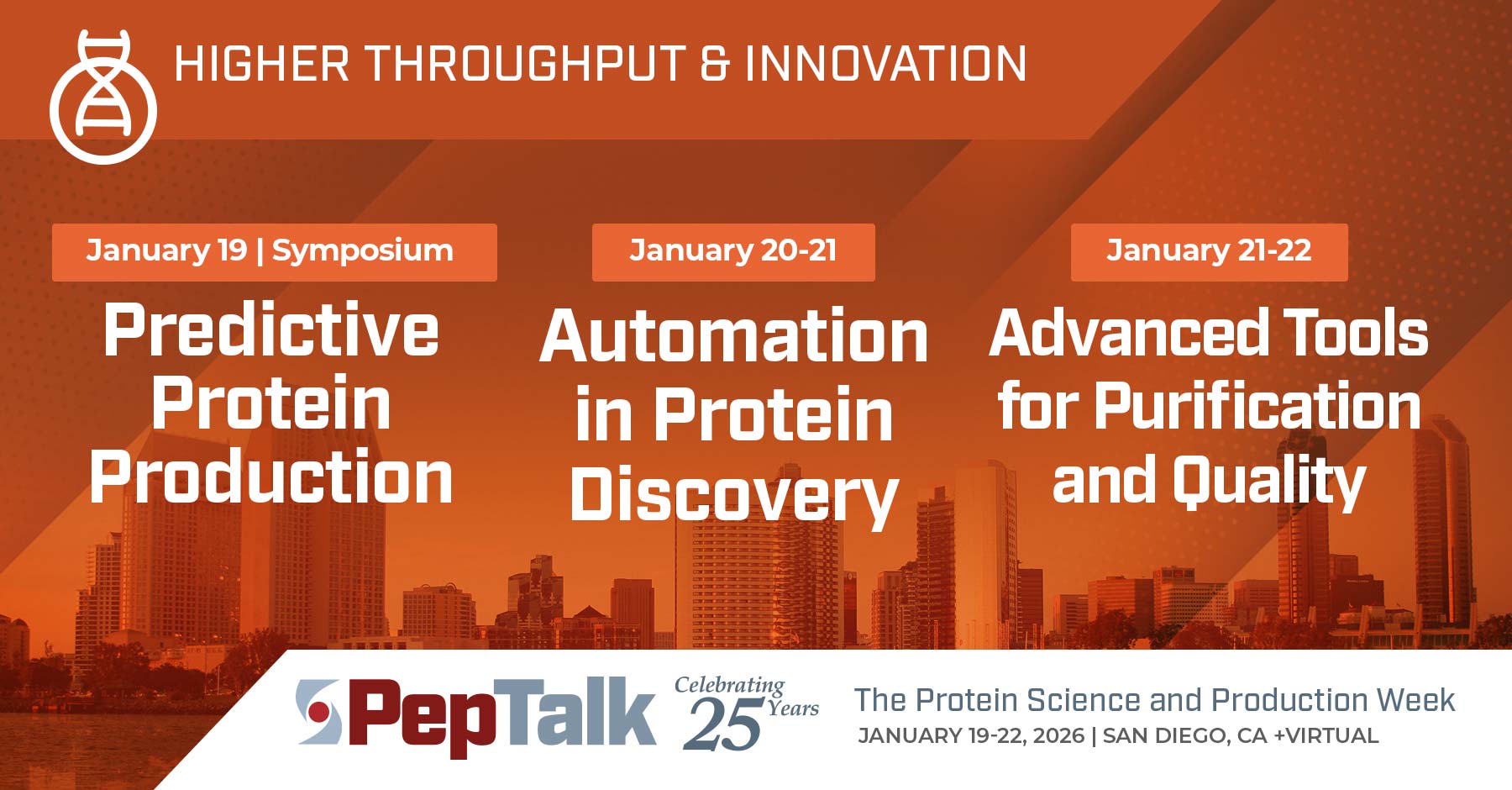 HIGHER THROUGHPUT & INNOVATION

January 19 | Symposium

Predictive Protein Production

January 20-21

Automation in Protein Discovery

January 21-22

Advanced Tools for Purification and Quality

PepTalk

Celebrating 25 Years

The Protein Science and Production Week

JANUARY 19-22, 2026 | SAN DIEGO, CA +VIRTUAL